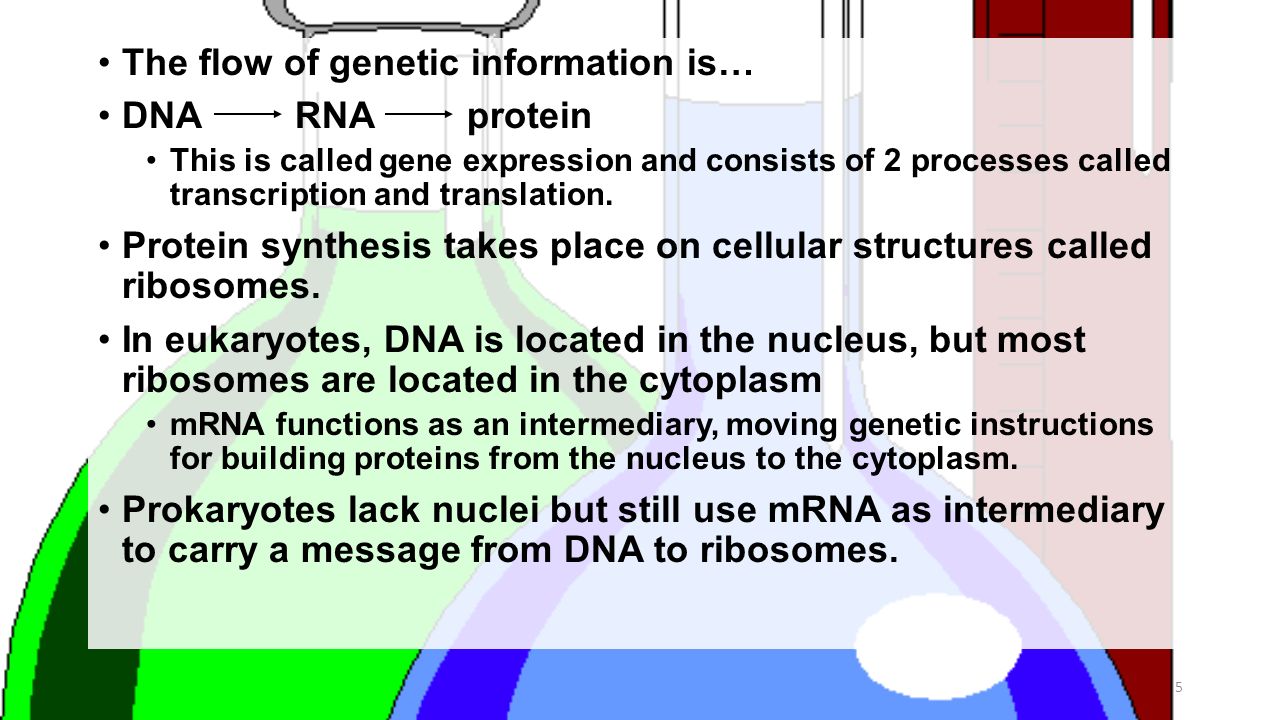 • The flow of genetic information is…

• DNA $\longrightarrow$ RNA $\longrightarrow$ protein

• This is called gene expression and consists of 2 processes called transcription and translation.

• Protein synthesis takes place on cellular structures called ribosomes.

• In eukaryotes, DNA is located in the nucleus, but most ribosomes are located in the cytoplasm

• mRNA functions as an intermediary, moving genetic instructions for building proteins from the nucleus to the cytoplasm.

• Prokaryotes lack nuclei but still use mRNA as intermediary to carry a message from DNA to ribosomes.

5